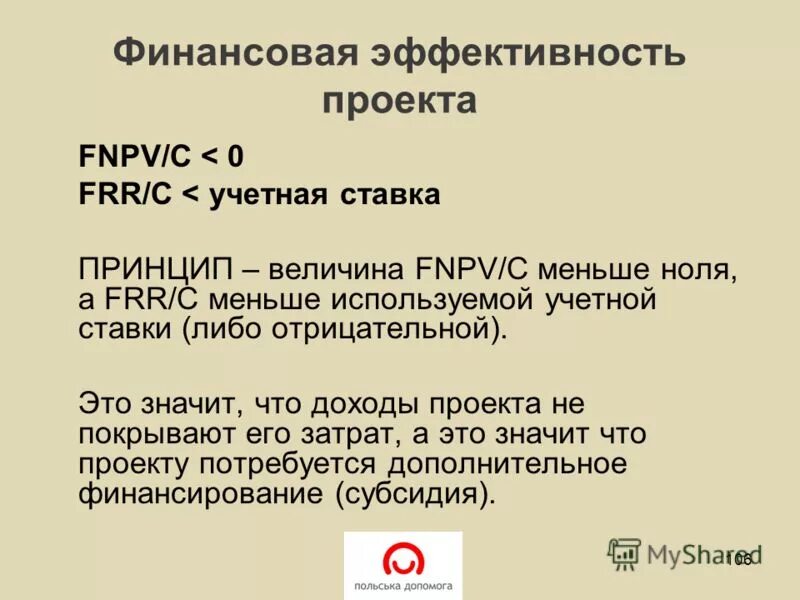 Финансовая эффективность проекта

FNPV/C < 0
FRR/C < учетная ставка

ПРИНЦИП – величина FNPV/C меньше ноля, а FRR/C меньше используемой учетной ставки (либо отрицательной).

Это значит, что доходы проекта не покрывают его затрат, а это значит что проекту потребуется дополнительное финансирование (субсидия).

польська допомога

MyShared

106